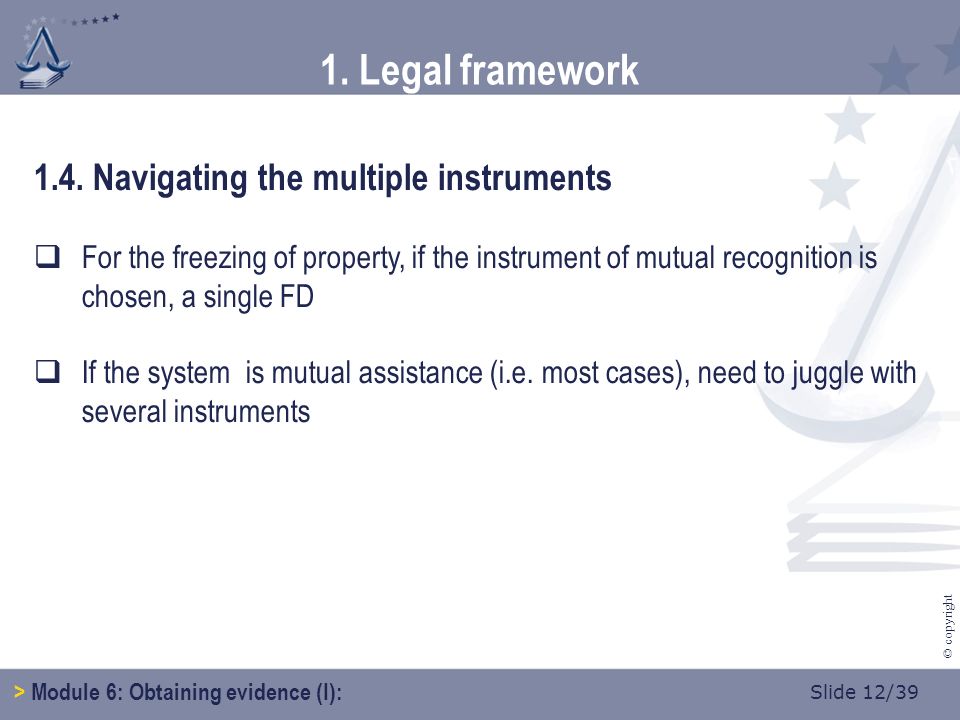 1. Legal framework

1.4. Navigating the multiple instruments

❑ For the freezing of property, if the instrument of mutual recognition is chosen, a single FD

❑ If the system is mutual assistance (i.e. most cases), need to juggle with several instruments

© copyright

> Module 6: Obtaining evidence (I):

Slide 12/39